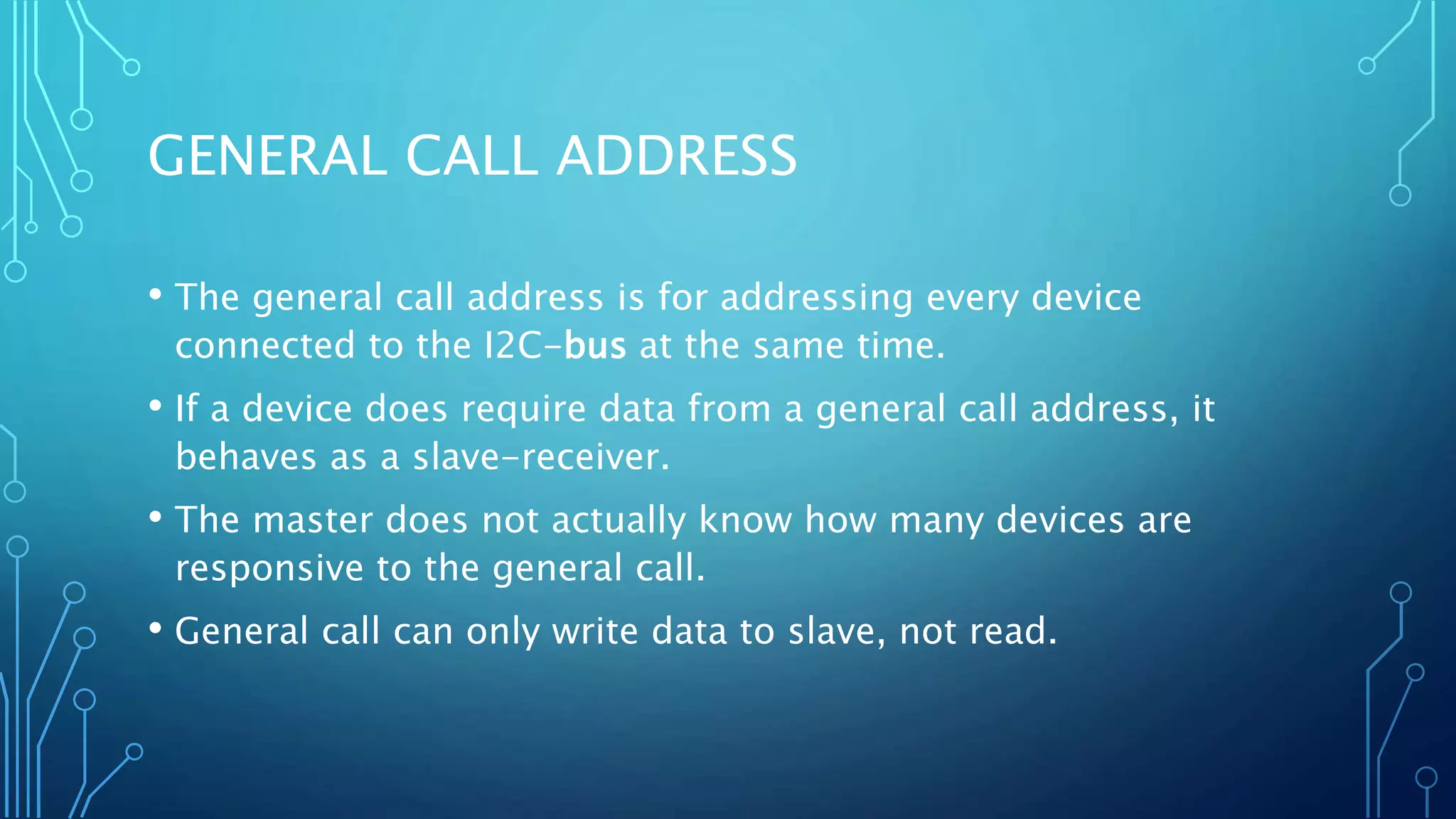 GENERAL CALL ADDRESS

• The general call address is for addressing every device connected to the I2C-bus at the same time.

• If a device does require data from a general call address, it behaves as a slave-receiver.

• The master does not actually know how many devices are responsive to the general call.

• General call can only write data to slave, not read.